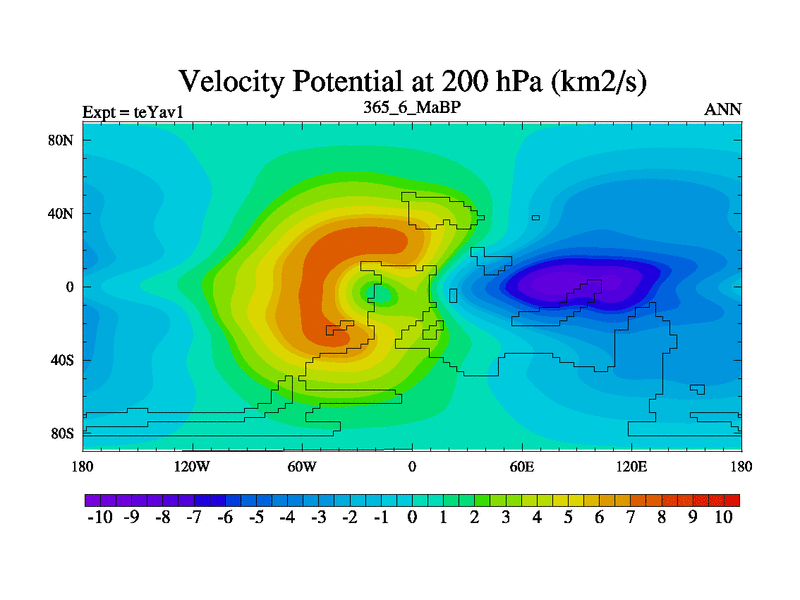 Velocity Potential at 200 hPa (km2/s)

Expt = teYav1

365_6_MaBP

ANN

80N
40N
0
40S
80S

180 120W 60W 0 60E 120E 180

-10 -9 -8 -7 -6 -5 -4 -3 -2 -1 0 1 2 3 4 5 6 7 8 9 10